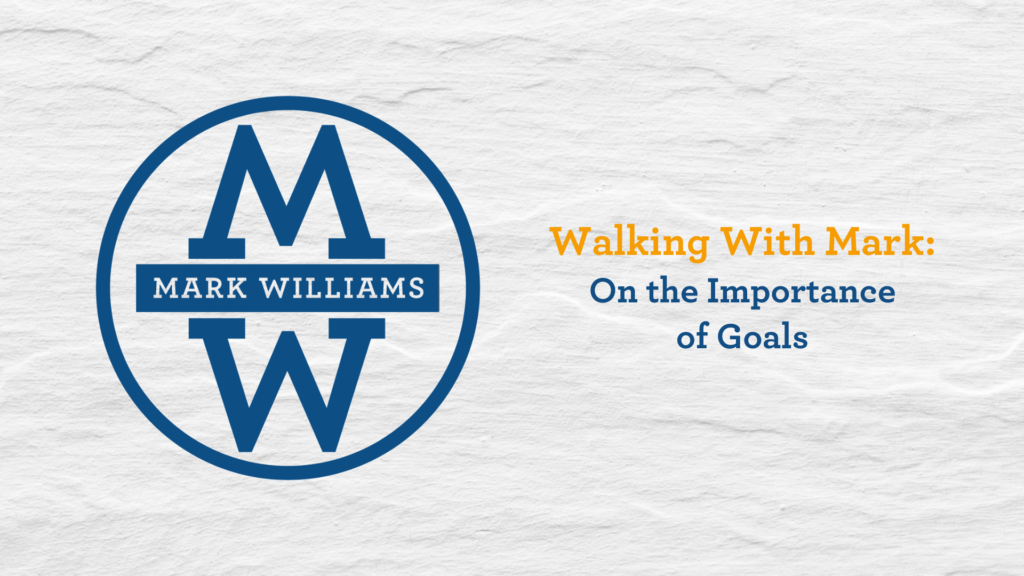 M
MARK WILLIAMS
W

Walking With Mark:
On the Importance of Goals